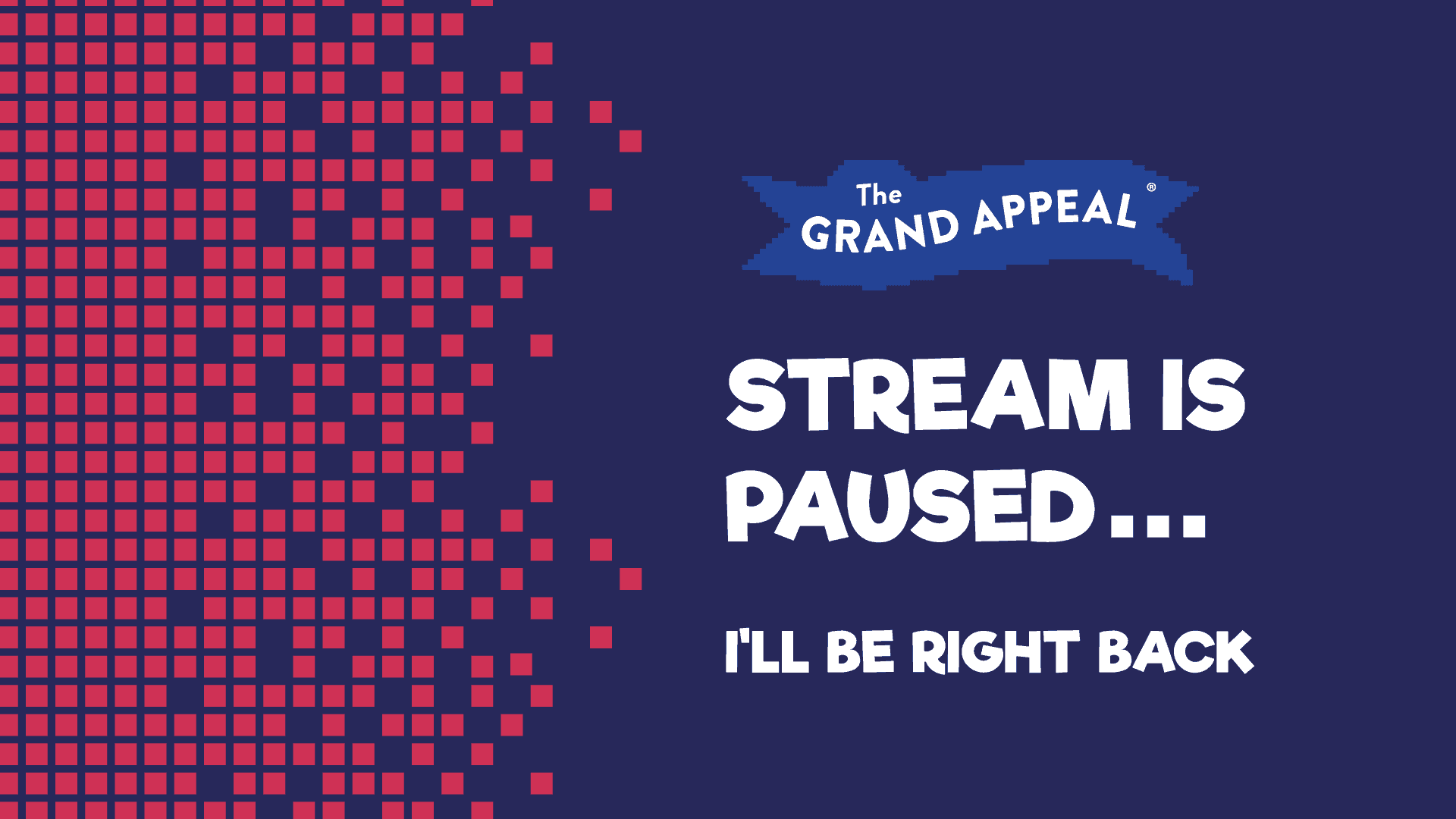 The GRAND APPEAL®

STREAM IS PAUSED...

I'LL BE RIGHT BACK